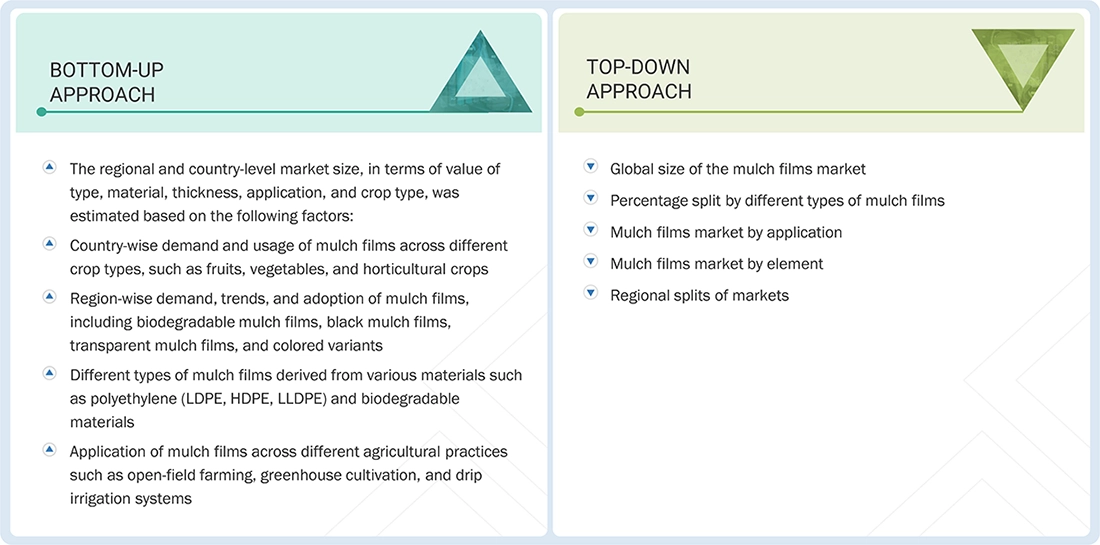 BOTTOM-UP APPROACH

The regional and country-level market size, in terms of value of type, material, thickness, application, and crop type, was estimated based on the following factors:

Country-wise demand and usage of mulch films across different crop types, such as fruits, vegetables, and horticultural crops

Region-wise demand, trends, and adoption of mulch films, including biodegradable mulch films, black mulch films, transparent mulch films, and colored variants

Different types of mulch films derived from various materials such as polyethylene (LDPE, HDPE, LLDPE) and biodegradable materials

Application of mulch films across different agricultural practices such as open-field farming, greenhouse cultivation, and drip irrigation systems

TOP-DOWN APPROACH

Global size of the mulch films market

Percentage split by different types of mulch films

Mulch films market by application

Mulch films market by element

Regional splits of markets